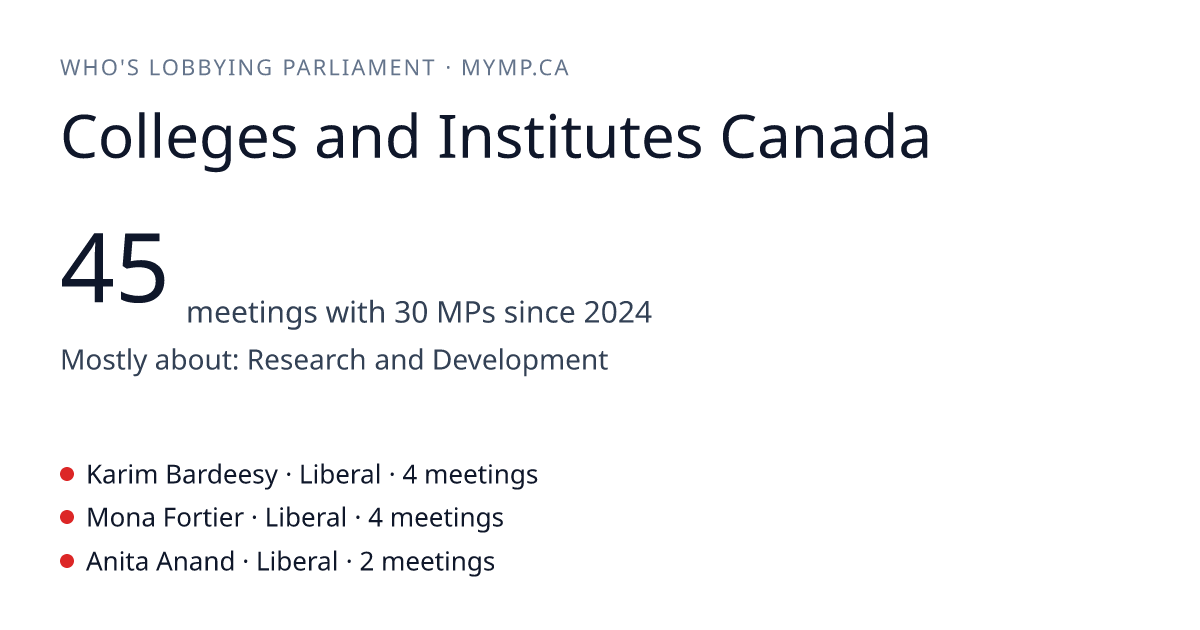 WHO'S LOBBYING PARLIAMENT · MYMP.CA

Colleges and Institutes Canada

45 meetings with 30 MPs since 2024

Mostly about: Research and Development

Karim Bardeesy · Liberal · 4 meetings
Mona Fortier · Liberal · 4 meetings
Anita Anand · Liberal · 2 meetings